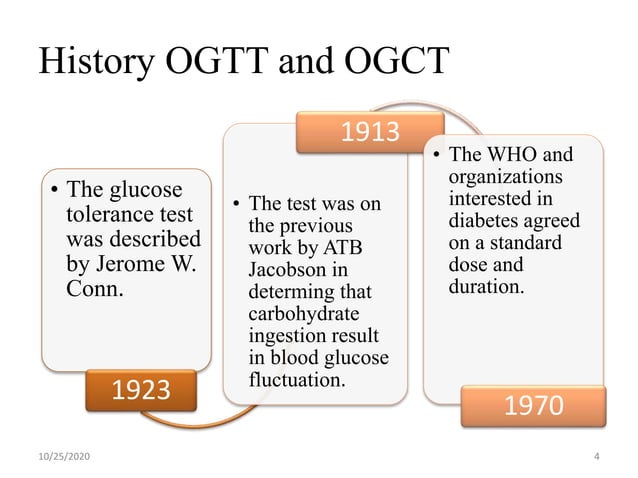 History OGTT and OGCT

• The glucose tolerance test was described by Jerome W. Conn.

1923

1913

• The test was on the previous work by ATB Jacobson in determing that carbohydrate ingestion result in blood glucose fluctuation.

• The WHO and organizations interested in diabetes agreed on a standard dose and duration.

1970

10/25/2020

4